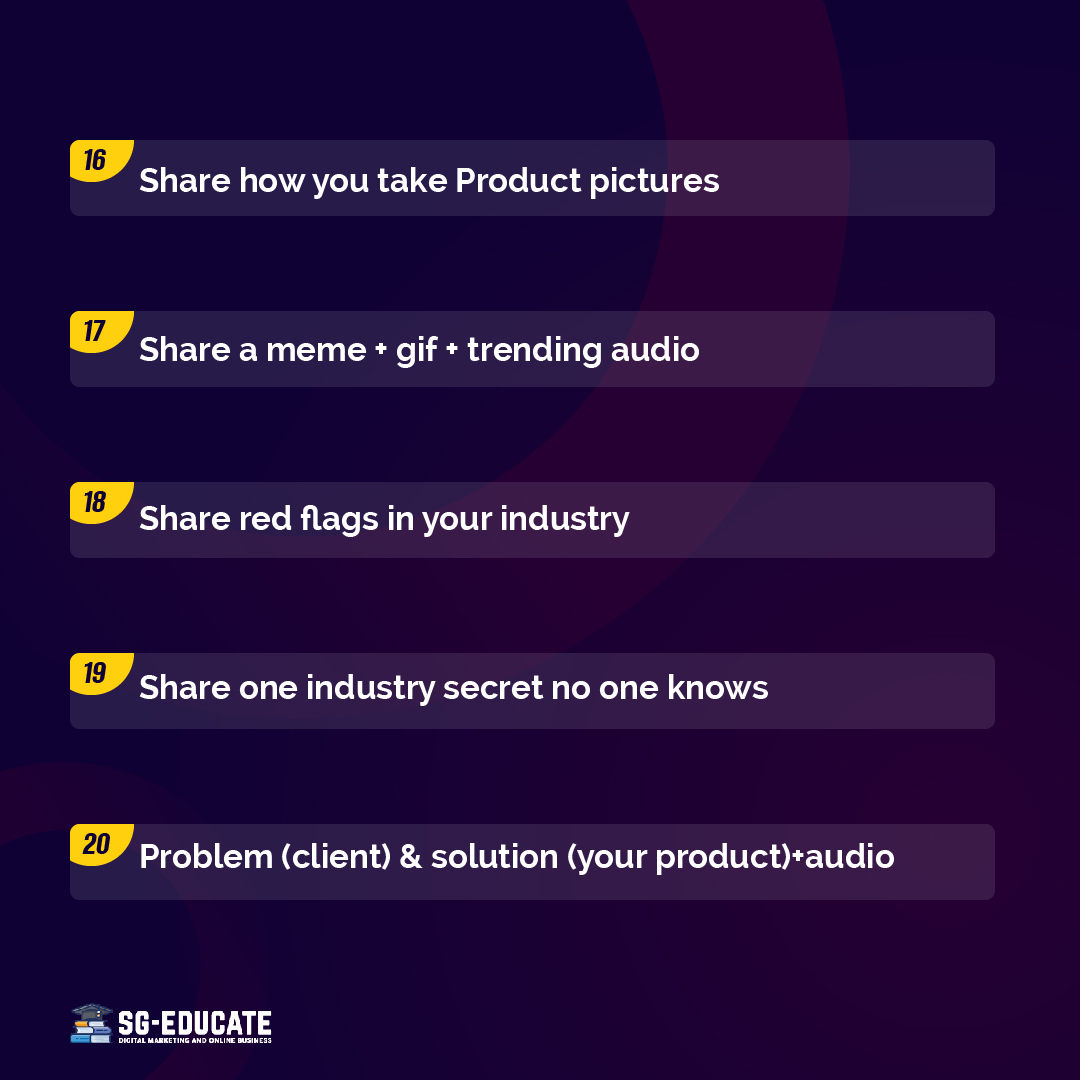 16 Share how you take Product pictures

17 Share a meme + gif + trending audio

18 Share red flags in your industry

19 Share one industry secret no one knows

20 Problem (client) & solution (your product)+audio

SG-EDUCATE
DIGITAL MARKETING AND ONLINE BUSINESS